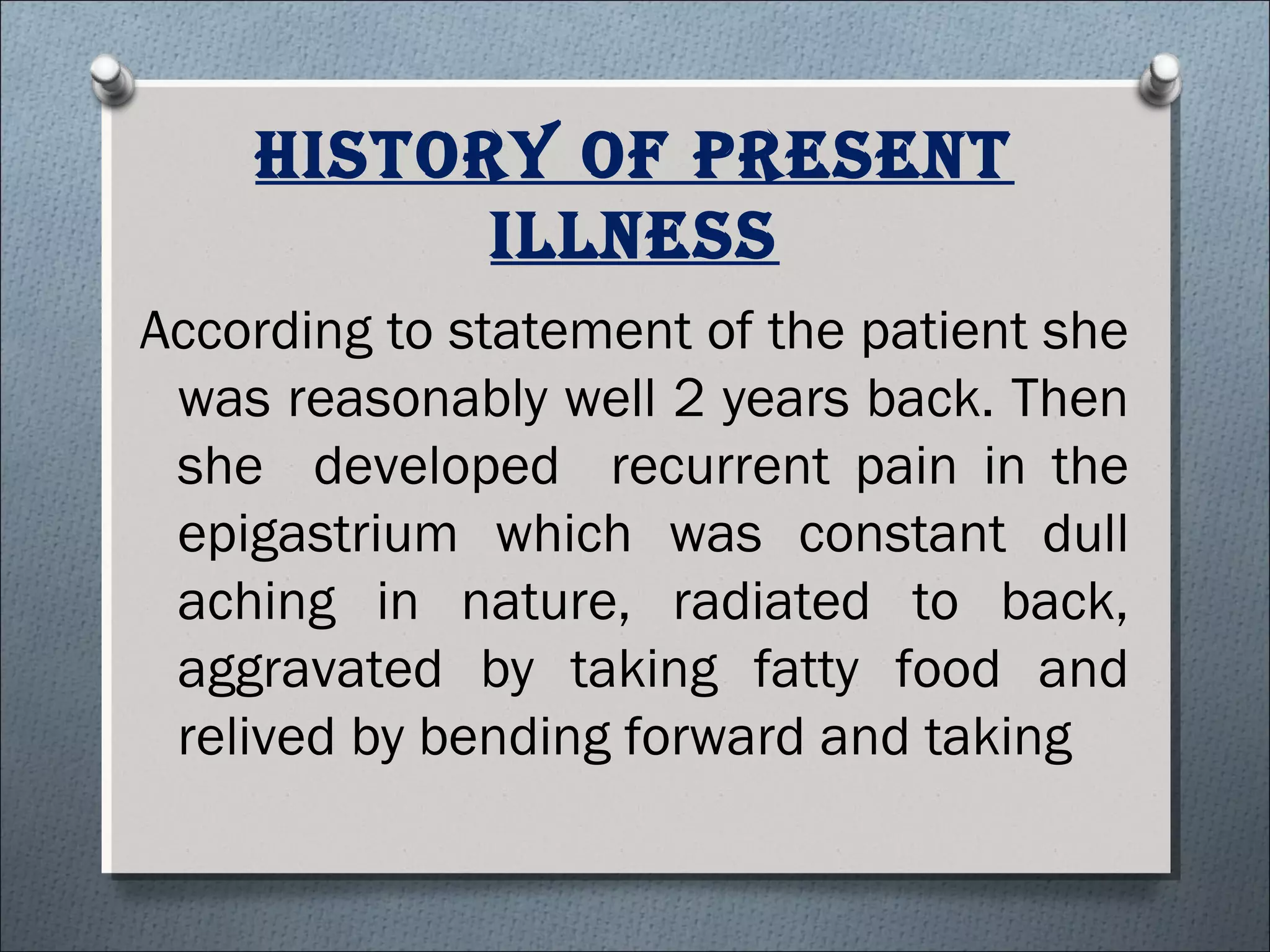 HISTORY OF PRESENT ILLNESS

According to statement of the patient she was reasonably well 2 years back. Then she developed recurrent pain in the epigastrium which was constant dull aching in nature, radiated to back, aggravated by taking fatty food and relived by bending forward and taking